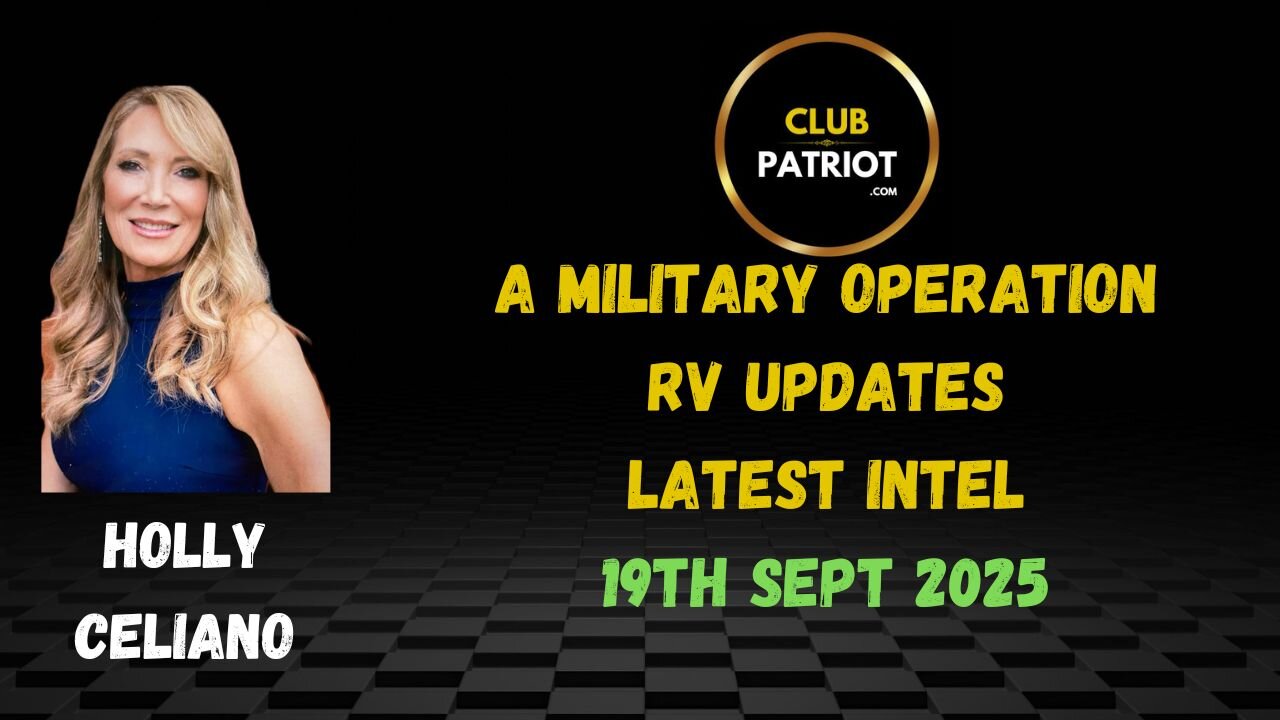 CLUB
PATRIOT
.COM

A MILITARY OPERATION
RV UPDATES
LATEST INTEL
19TH SEPT 2025

HOLLY
CELIANO